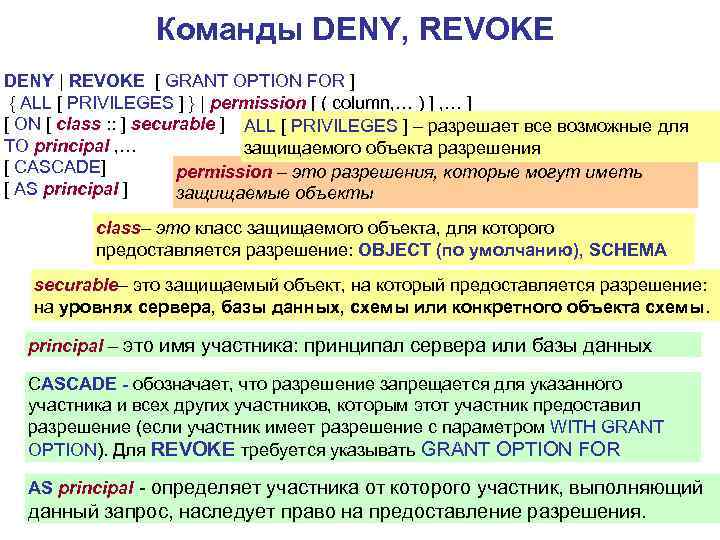 Команды DENY, REVOKE

DENY | REVOKE [ GRANT OPTION FOR ]
{ ALL [ PRIVILEGES ] } | permission [ ( column,… ) ] ,… ]
[ ON [ class :: ] securable ]
TO principal ,…
[ CASCADE]
[ AS principal ]

ALL [ PRIVILEGES ] – разрешает все возможные для защищаемого объекта разрешения

permission – это разрешения, которые могут иметь защищаемые объекты

class– это класс защищаемого объекта, для которого предоставляется разрешение: OBJECT (по умолчанию), SCHEMA

securable– это защищаемый объект, на который предоставляется разрешение: на уровнях сервера, базы данных, схемы или конкретного объекта схемы.

principal – это имя участника: принципал сервера или базы данных

CASCADE - обозначает, что разрешение запрещается для указанного участника и всех других участников, которым этот участник предоставил разрешение (если участник имеет разрешение с параметром WITH GRANT OPTION). Для REVOKE требуется указывать GRANT OPTION FOR

AS principal - определяет участника от которого участник, выполняющий данный запрос, наследует право на предоставление разрешения.